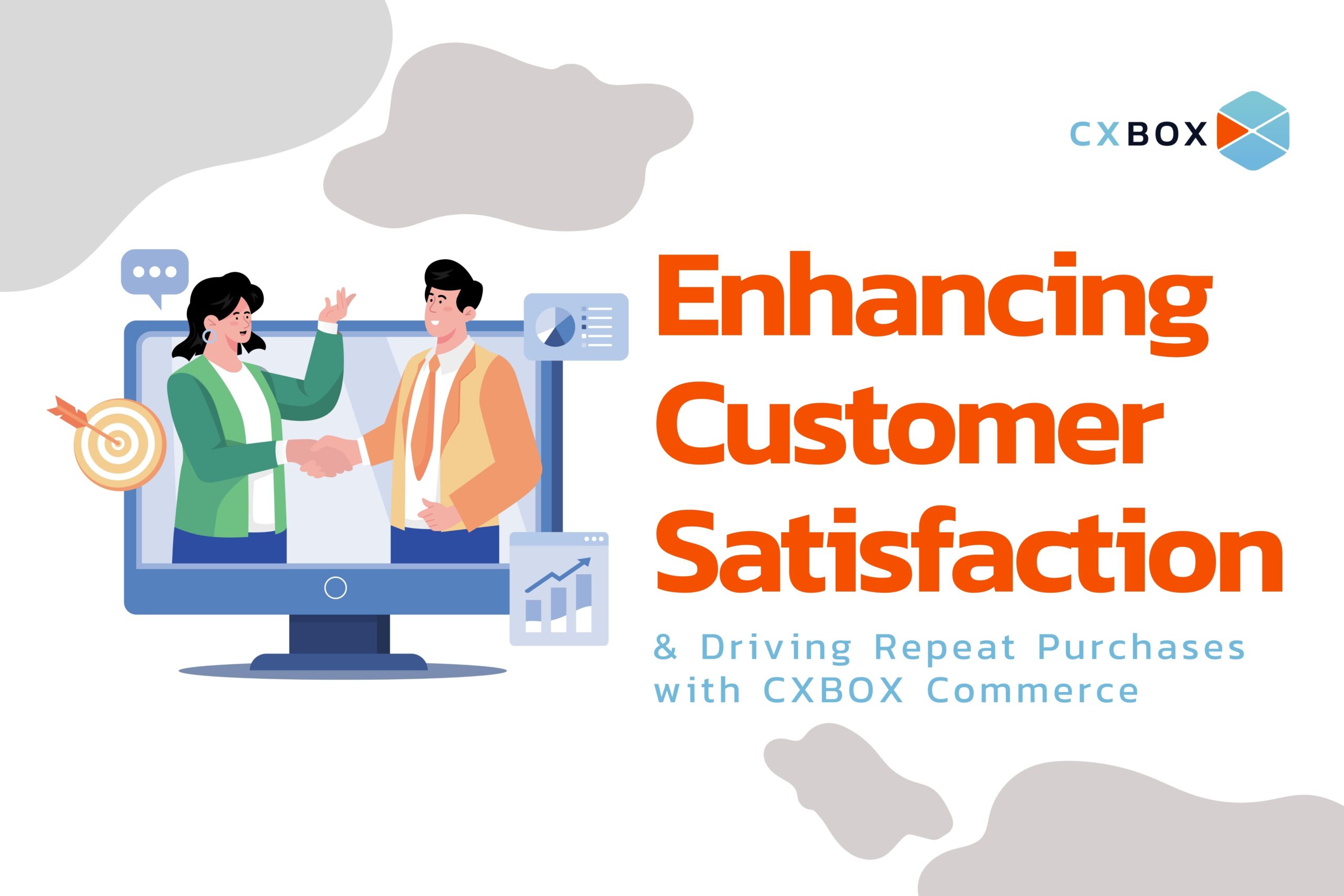 CXBOX

Enhancing Customer Satisfaction

& Driving Repeat Purchases with CXBOX Commerce